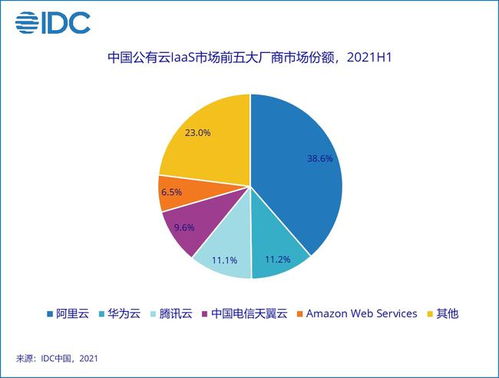 IDC

中国公有云IaaS市场前五大厂商市场份额，2021H1

38.6%

11.2%

11.1%

9.6%

6.5%

23.0%

阿里云 华为云 腾讯云 中国电信天翼云 Amazon Web Services 其他

来源：IDC中国，2021